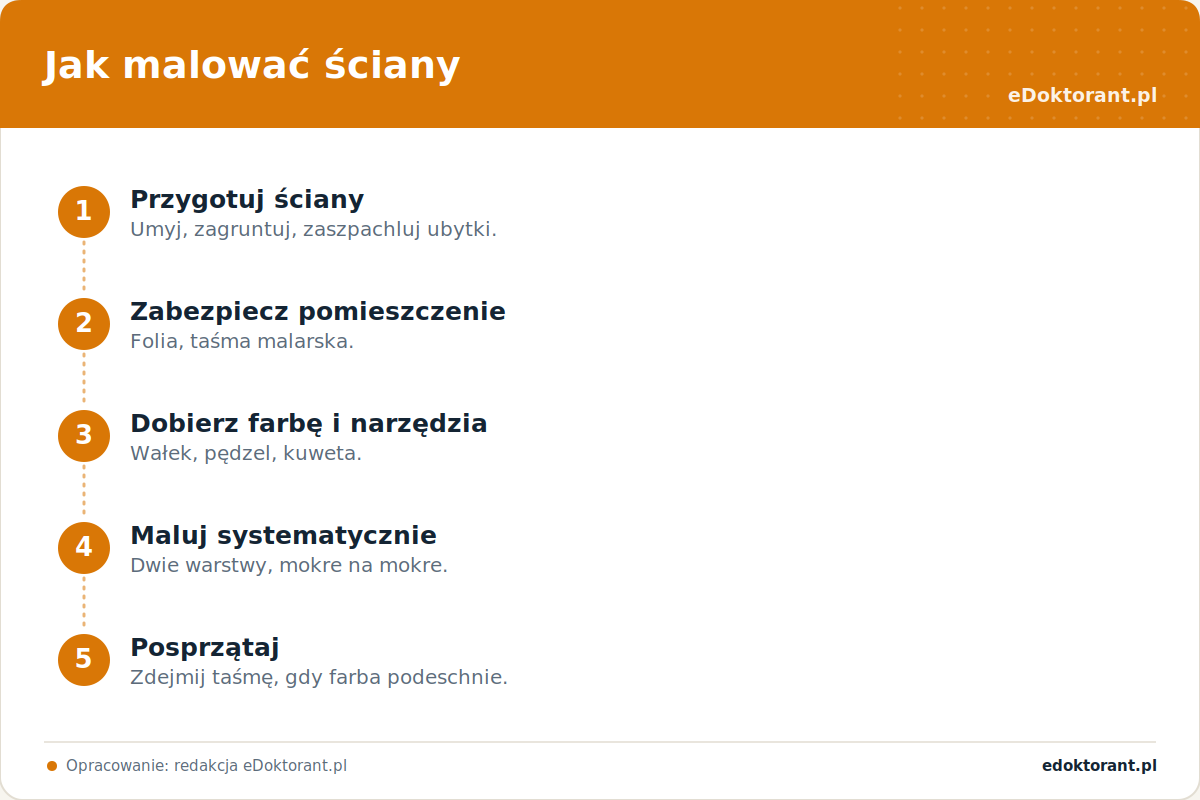 Jak malować ściany

eDoktorant.pl

1
Przygotuj ściany
Umyj, zagruntuj, zaszpachluj ubytki.

2
Zabezpiecz pomieszczenie
Folia, taśma malarska.

3
Dobierz farbę i narzędzia
Wałek, pędzel, kuweta.

4
Maluj systematycznie
Dwie warstwy, mokre na mokre.

5
Posprzątaj
Zdejmij taśmę, gdy farba podeschnie.

Opracowanie: redakcja eDoktorant.pl

edoktorant.pl